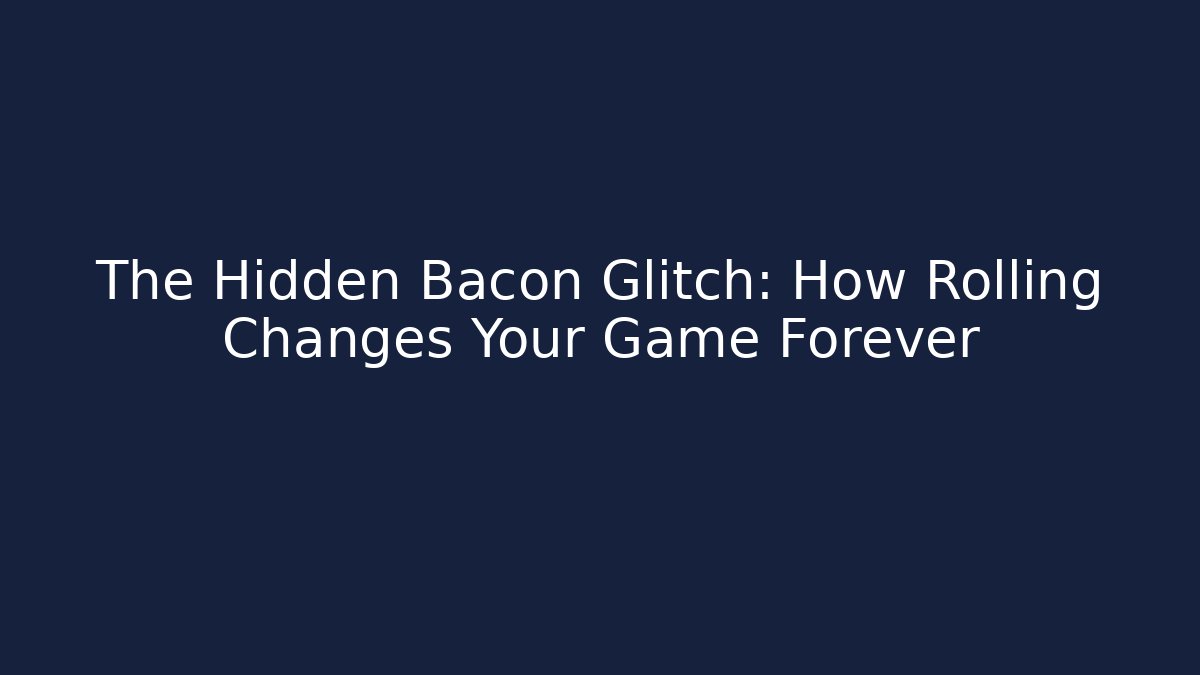 The Hidden Bacon Glitch: How Rolling Changes Your Game Forever